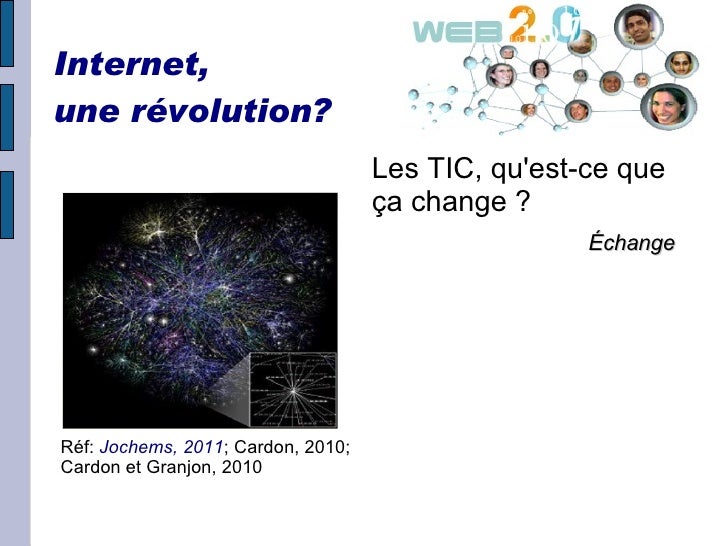 Internet, une révolution?

WEB 2.0

Les TIC, qu'est-ce que ça change ?

Échange

Réf: Jochems, 2011; Cardon, 2010; Cardon et Granjon, 2010